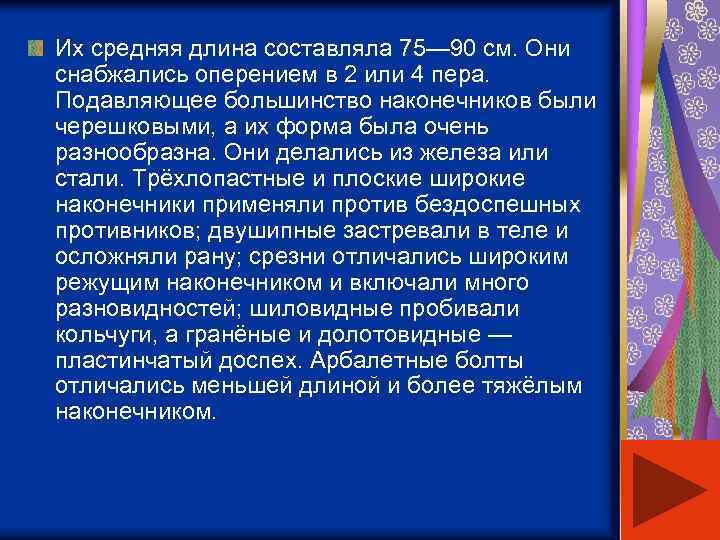 Их средняя длина составляла 75—90 см. Они снабжались оперением в 2 или 4 пера. Подавляющее большинство наконечников были черешковыми, а их форма была очень разнообразна. Они делались из железа или стали. Трёхлопастные и плоские широкие наконечники применяли против бездоспешных противников; двушипные застревали в теле и осложняли рану; срезни отличались широким режущим наконечником и включали много разновидностей; шиловидные пробивали кольчуги, а гранёные и долотовидные — пластинчатый доспех. Арбалетные болты отличались меньшей длиной и более тяжёлым наконечником.